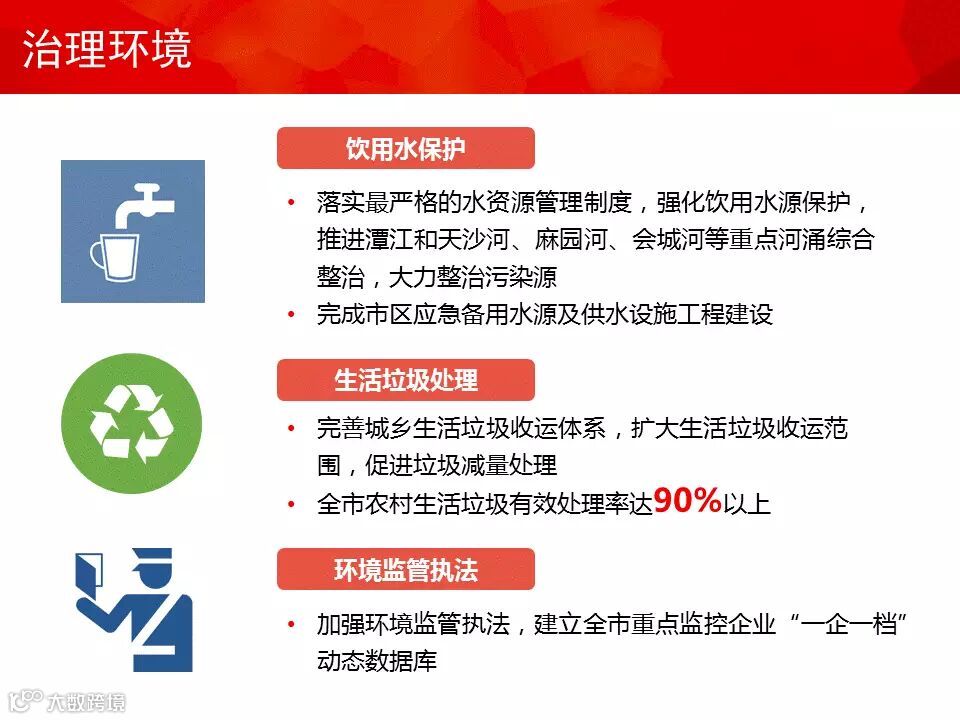 治理环境

饮用水保护

• 落实最严格的水资源管理制度，强化饮用水源保护，推进潭江和天沙河、麻园河、会城河等重点河涌综合整治，大力整治污染源
• 完成市区应急备用水源及供水设施工程建设

生活垃圾处理

• 完善城乡生活垃圾收运体系，扩大生活垃圾收运范围，促进垃圾减量处理
• 全市农村生活垃圾有效处理率达90%以上

环境监管执法

• 加强环境监管执法，建立全市重点监控企业“一企一档”动态数据库

大数跨境